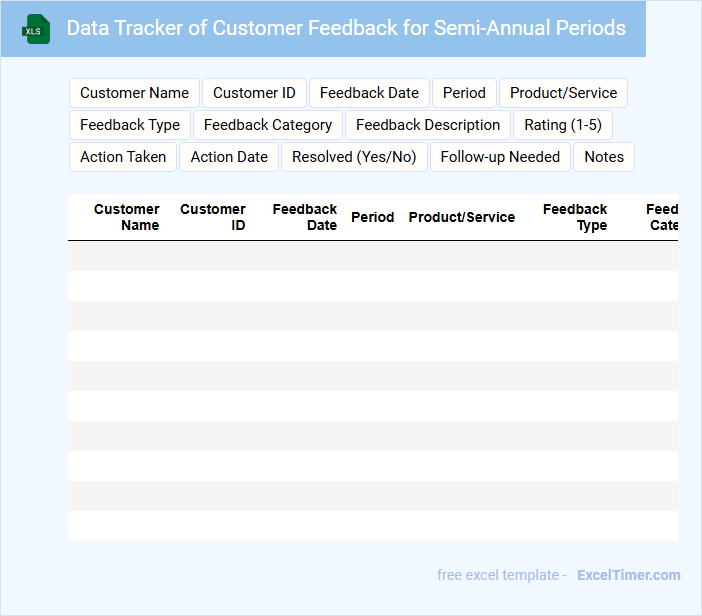 XLS

Data Tracker of Customer Feedback for Semi-Annual Periods

Customer Name
Customer ID
Feedback Date
Period
Product/Service
Feedback Type
Feedback Category
Feedback Description
Rating (1-5)
Action Taken
Action Date
Resolved (Yes/No)
Follow-up Needed
Notes

| Customer Name | Customer ID | Feedback Date | Period | Product/Service | Feedback Type | Feed Cate |
|---|---|---|---|---|---|---|
| | | | | | | |
| | | | | | | |
| | | | | | | |
| | | | | | | |
| | | | | | | |
| | | | | | | |
| | | | | | | |
| | | | | | | |
| | | | | | | |
| | | | | | | |

free excel template - ExcelTimer.com